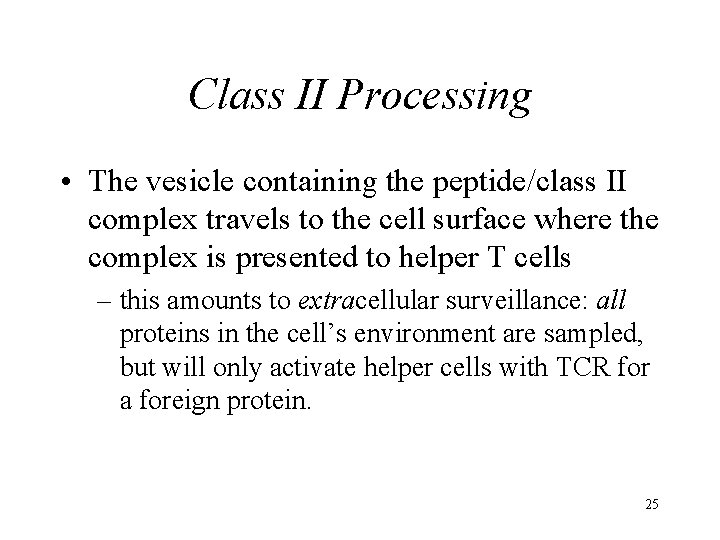 Class II Processing

• The vesicle containing the peptide/class II complex travels to the cell surface where the complex is presented to helper T cells

– this amounts to extracellular surveillance: all proteins in the cell's environment are sampled, but will only activate helper cells with TCR for a foreign protein.

25